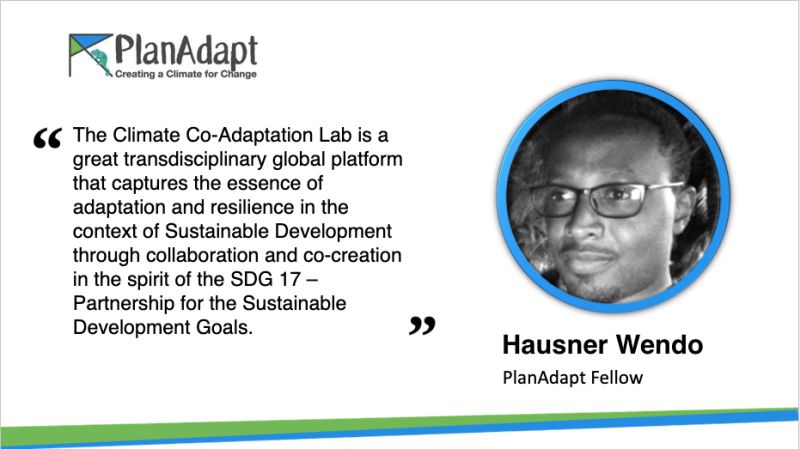 PlanAdapt
Creating a Climate for Change

“ The Climate Co-Adaptation Lab is a great transdisciplinary global platform that captures the essence of adaptation and resilience in the context of Sustainable Development through collaboration and co-creation in the spirit of the SDG 17 – Partnership for the Sustainable Development Goals. ”

Hausner Wendo
PlanAdapt Fellow